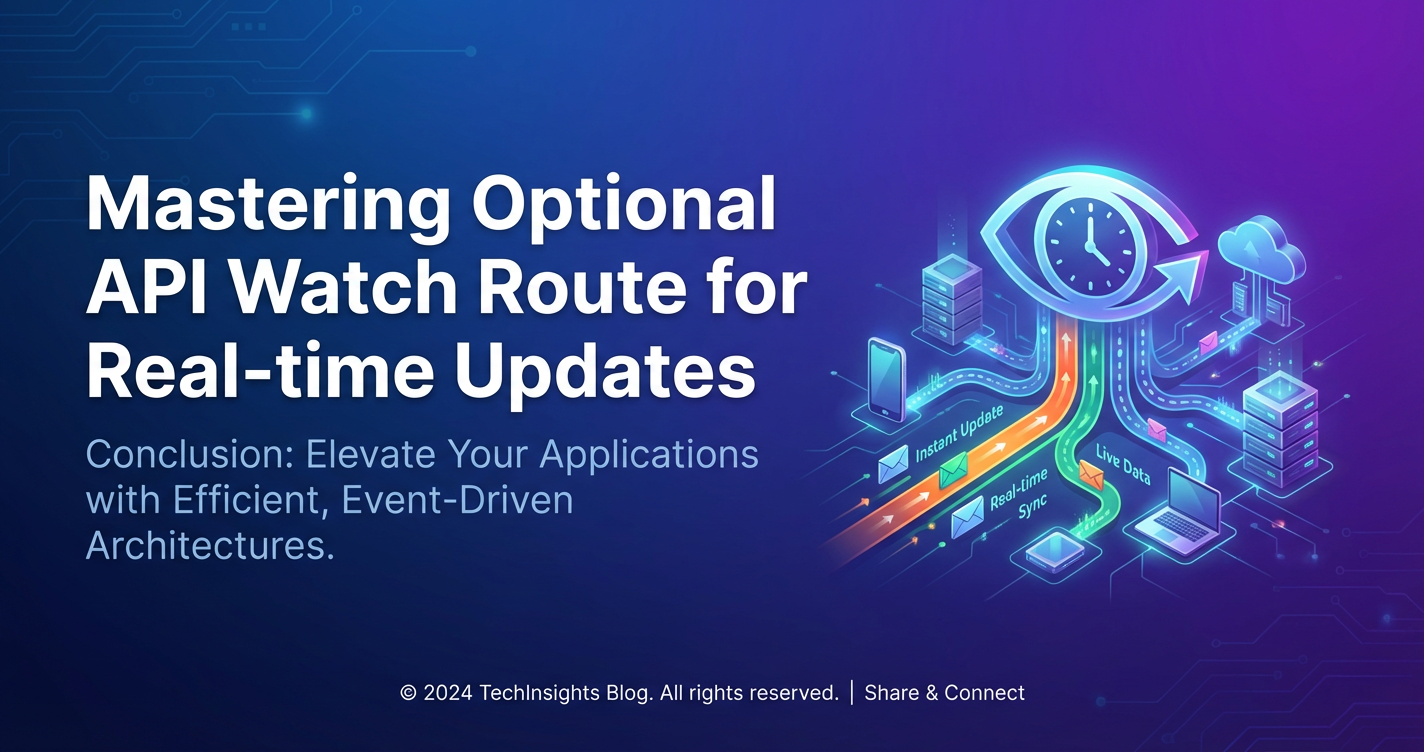 Mastering Optional API Watch Route for Real-time Updates

Conclusion: Elevate Your Applications with Efficient, Event-Driven Architectures.

Instant Update

Real-time Sync

Live Data

© 2024 TechInsights Blog. All rights reserved. | Share & Connect